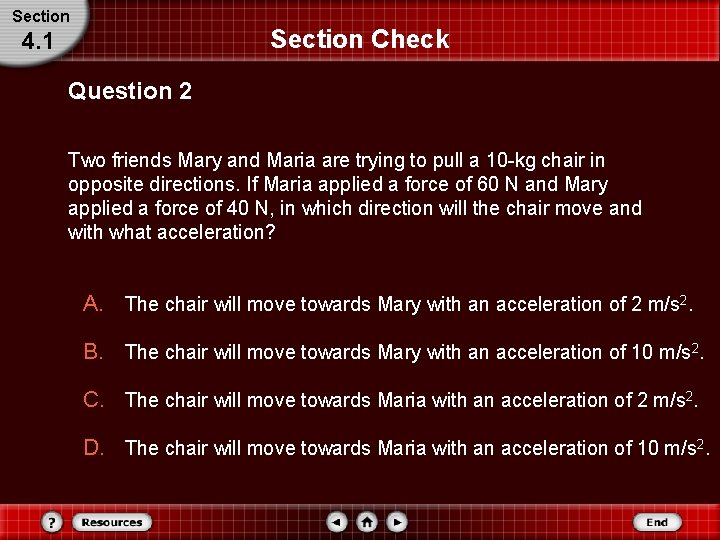 Section
4.1

Section Check

Question 2

Two friends Mary and Maria are trying to pull a 10-kg chair in opposite directions. If Maria applied a force of 60 N and Mary applied a force of 40 N, in which direction will the chair move and with what acceleration?

A. The chair will move towards Mary with an acceleration of 2 m/s$^2$.

B. The chair will move towards Mary with an acceleration of 10 m/s$^2$.

C. The chair will move towards Maria with an acceleration of 2 m/s$^2$.

D. The chair will move towards Maria with an acceleration of 10 m/s$^2$.

?
Resources
End